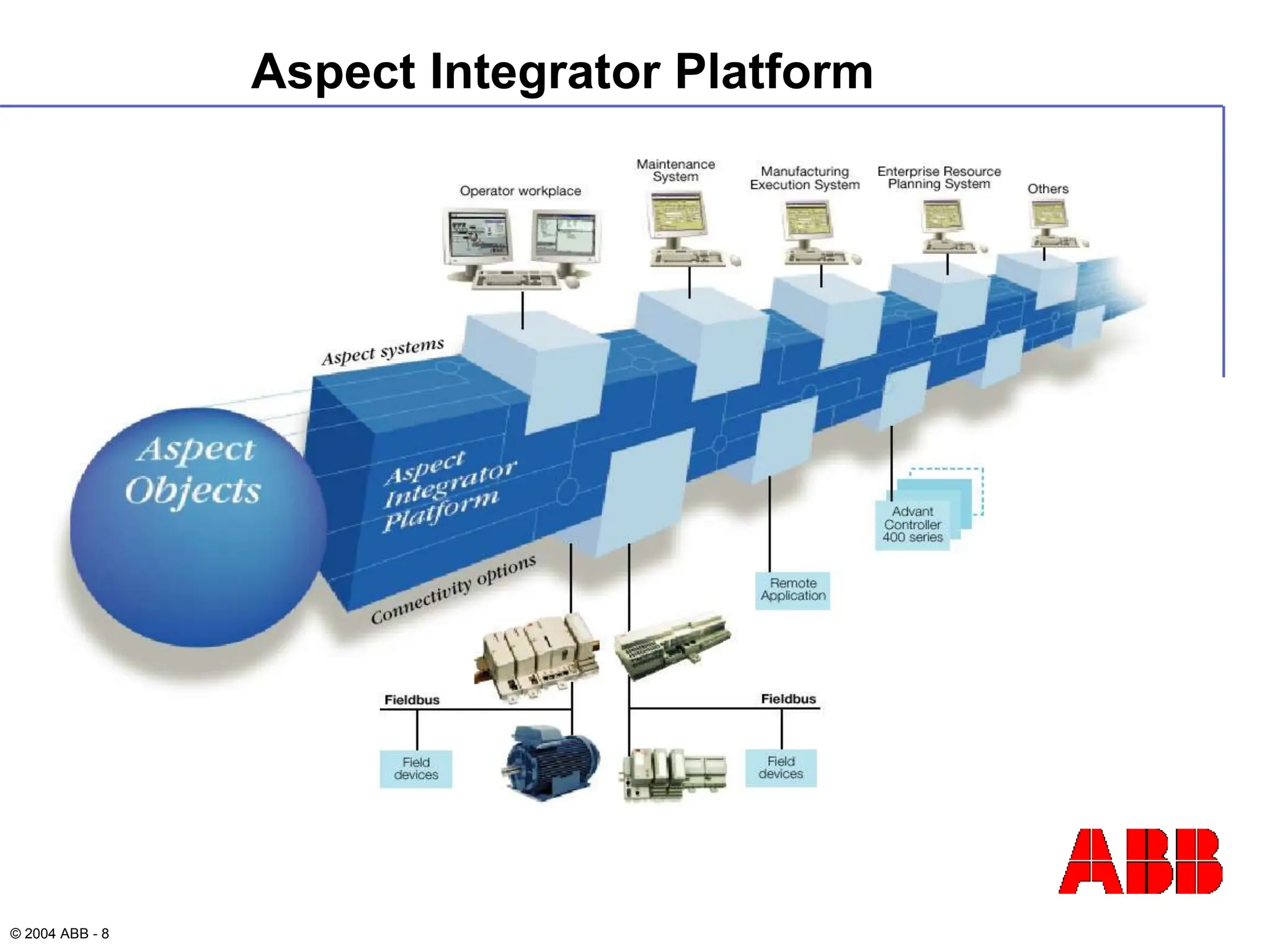 Aspect Integrator Platform

Operator workplace

Maintenance System

Manufacturing Execution System

Enterprise Resource Planning System

Others

Aspect systems

Aspect Objects

Aspect Integrator Platform

Connectivity options

Advant Controller 400 series

Remote Application

Fieldbus

Fieldbus

Field devices

Field devices

ABB

© 2004 ABB - 8